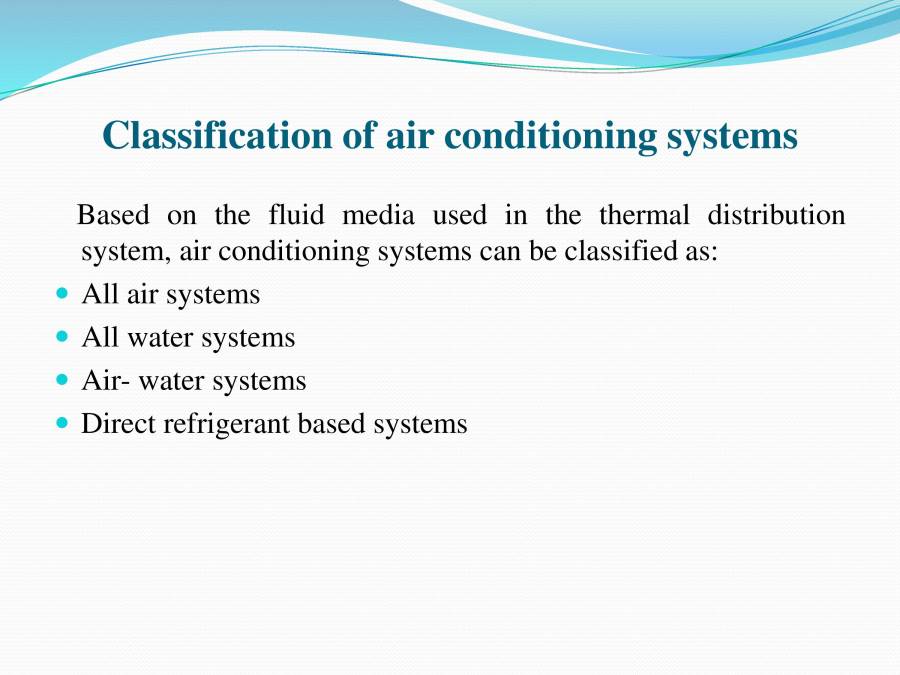 Classification of air conditioning systems

Based on the fluid media used in the thermal distribution system, air conditioning systems can be classified as:

- All air systems
- All water systems
- Air- water systems
- Direct refrigerant based systems